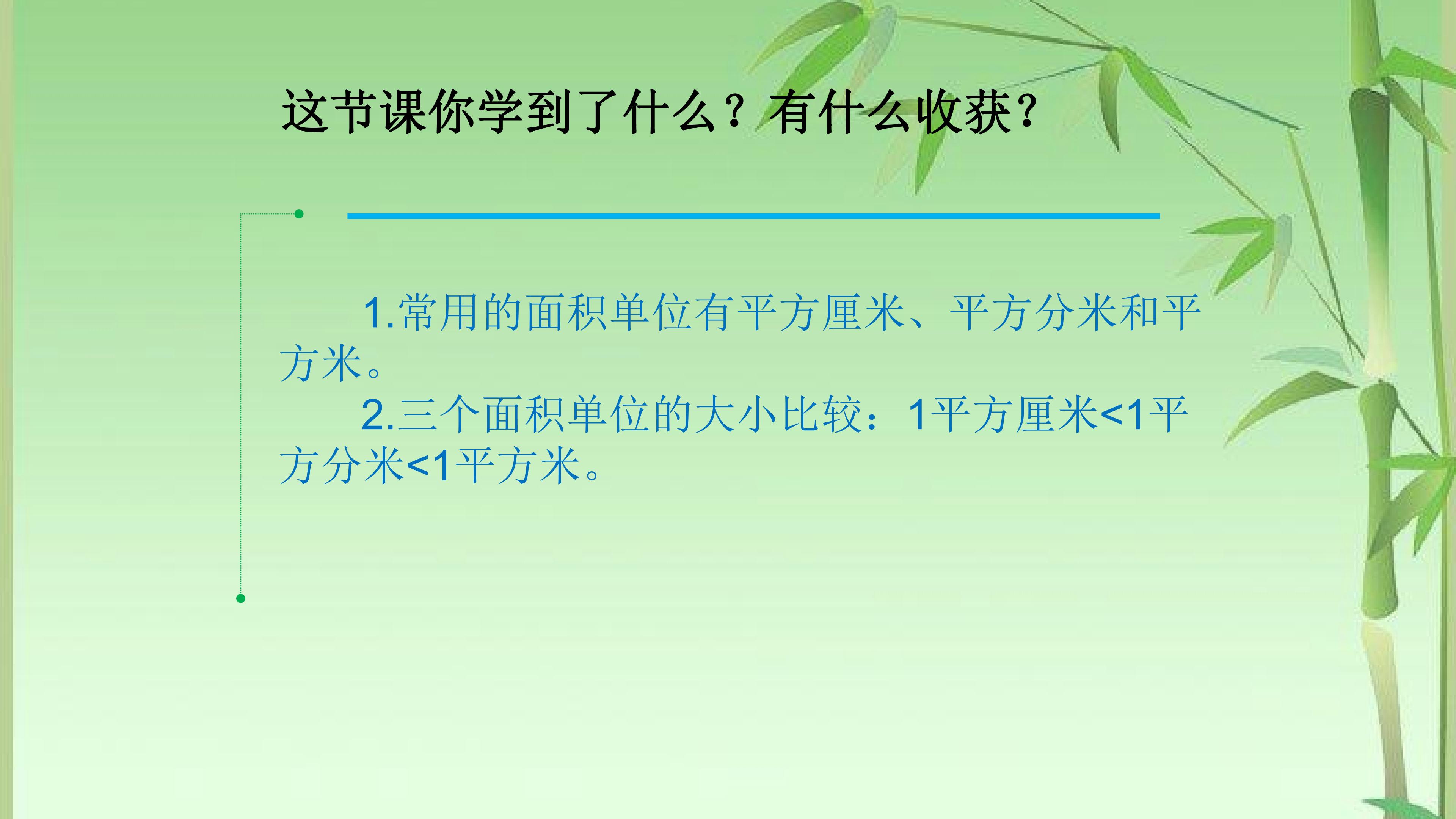 这节课你学到了什么？有什么收获？

1.常用的面积单位有平方厘米、平方分米和平方米。

2.三个面积单位的大小比较：1平方厘米<1平方分米<1平方米。